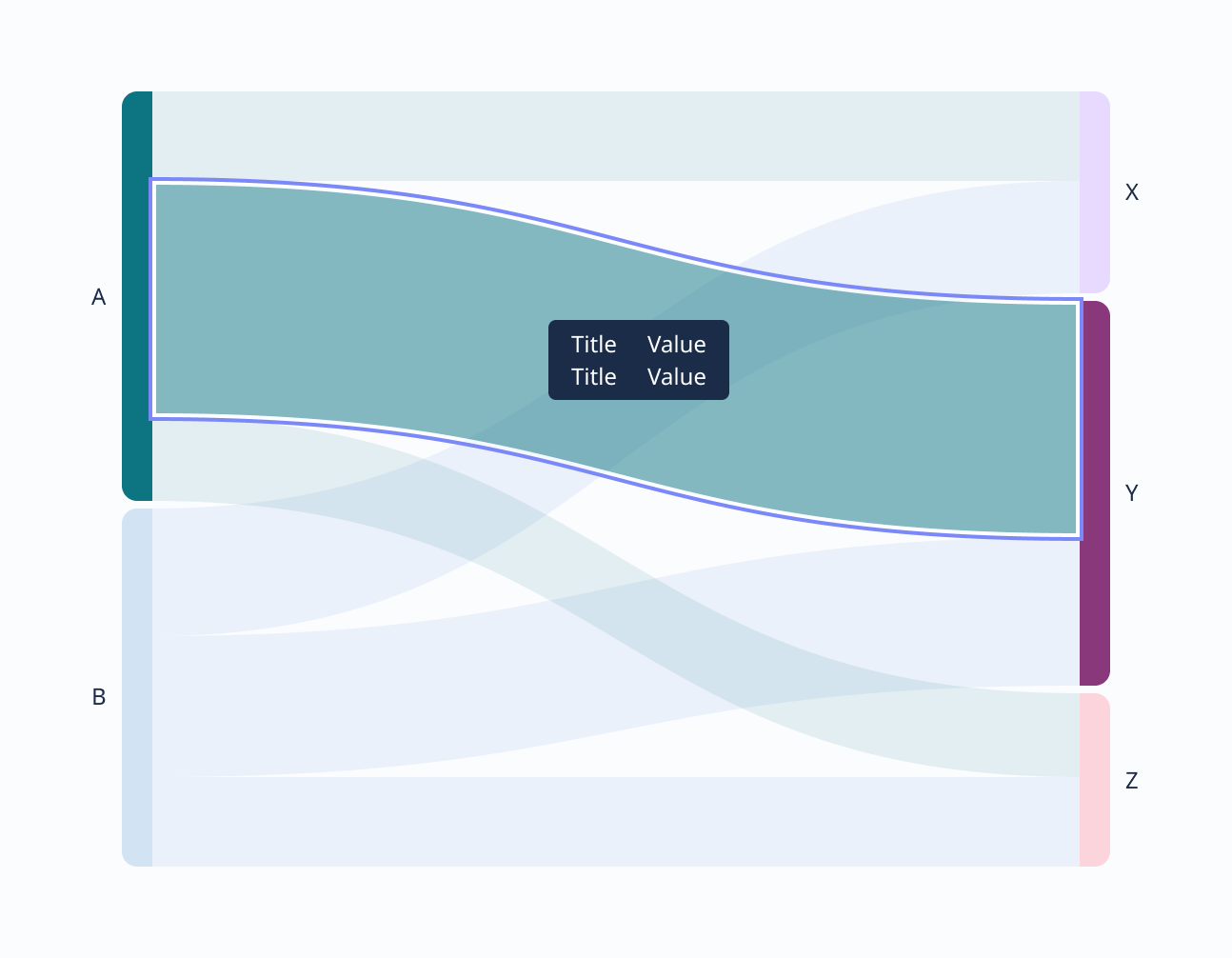 A

B

Title Value
Title Value

X

Y

Z